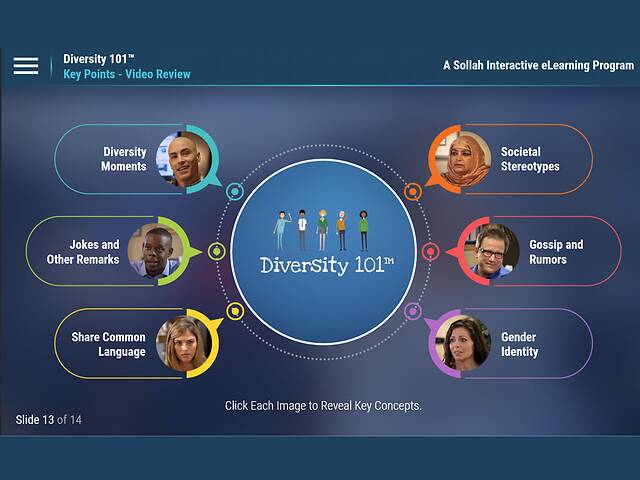 Diversity 101™
Key Points - Video Review

A Sollah Interactive eLearning Program

Diversity Moments

Jokes and Other Remarks

Share Common Language

Diversity 101™

Societal Stereotypes

Gossip and Rumors

Gender Identity

Click Each Image to Reveal Key Concepts.

Slide 13 of 14